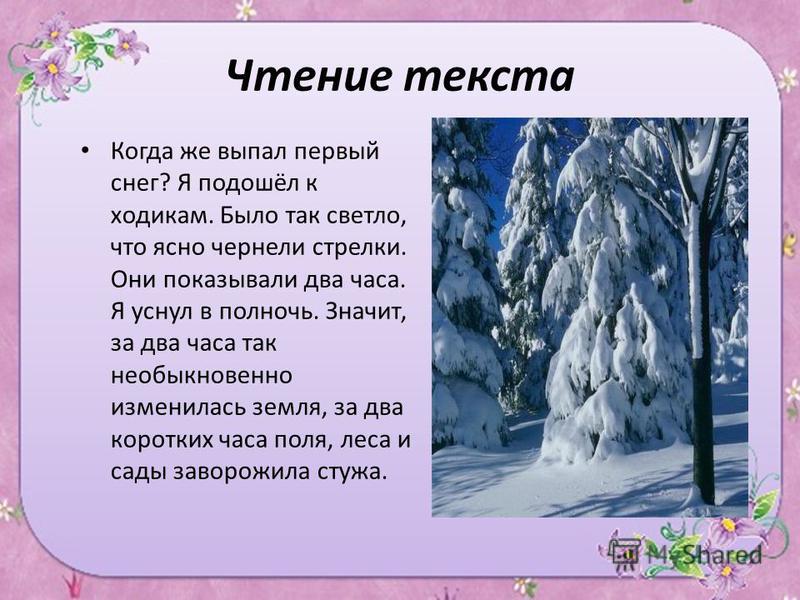 Чтение текста

• Когда же выпал первый снег? Я подошёл к ходикам. Было так светло, что ясно чернели стрелки. Они показывали два часа. Я уснул в полночь. Значит, за два часа так необыкновенно изменилась земля, за два коротких часа поля, леса и сады заворожила стужа.

MyShared